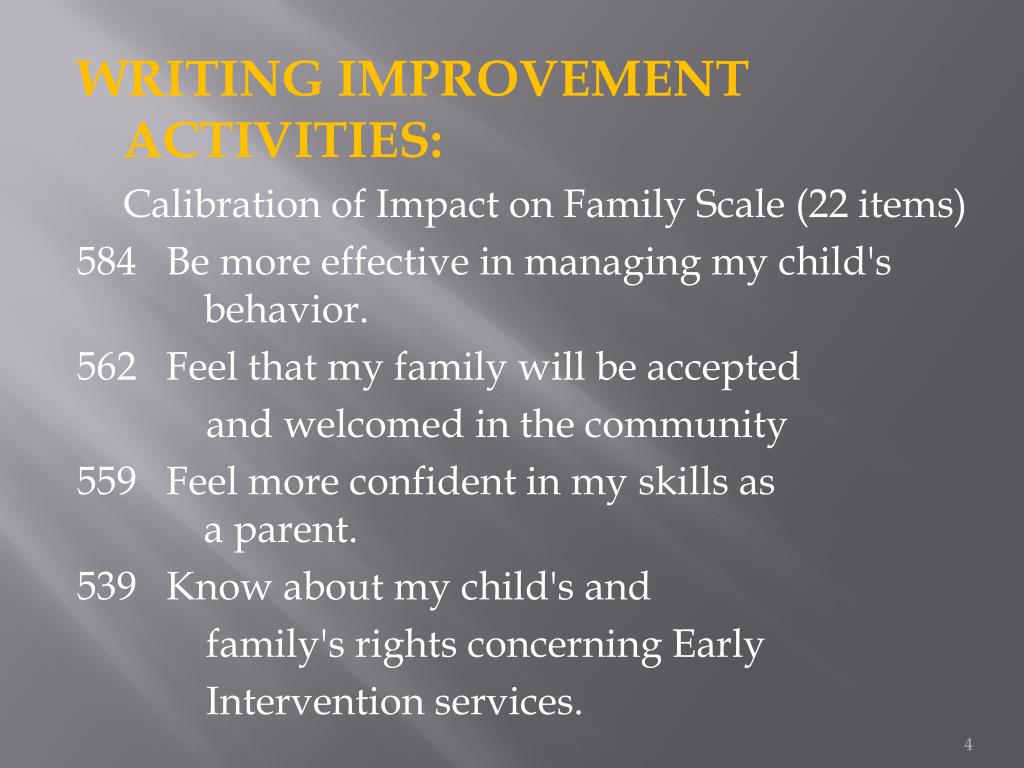 WRITING IMPROVEMENT ACTIVITIES:

Calibration of Impact on Family Scale (22 items)

584 Be more effective in managing my child's behavior.

562 Feel that my family will be accepted and welcomed in the community

559 Feel more confident in my skills as a parent.

539 Know about my child's and family's rights concerning Early Intervention services.

4